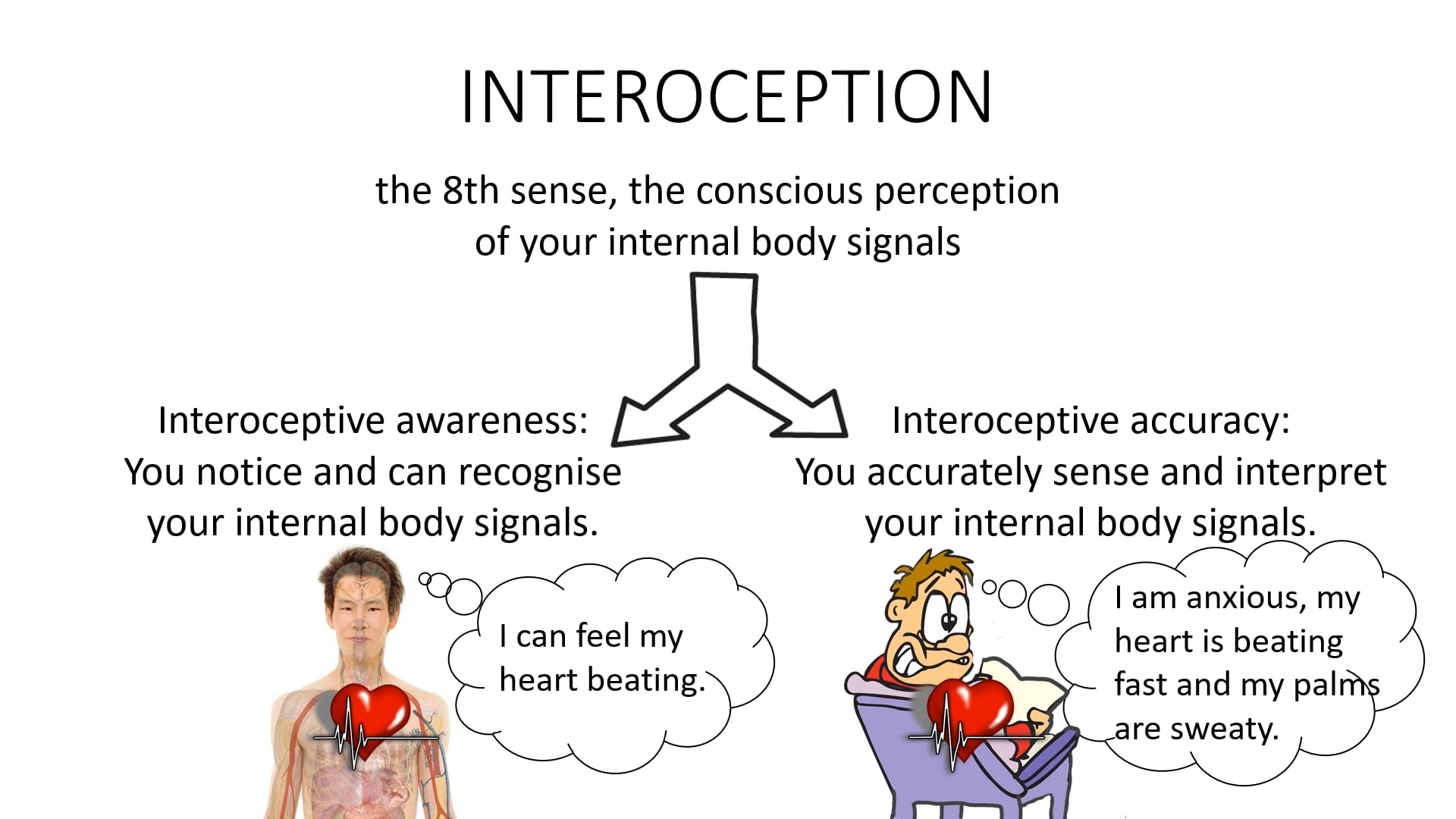 INTEROCEPTION

the 8th sense, the conscious perception of your internal body signals

Interoceptive awareness:
You notice and can recognise your internal body signals.

I can feel my heart beating.

Interoceptive accuracy:
You accurately sense and interpret your internal body signals.

I am anxious, my heart is beating fast and my palms are sweaty.